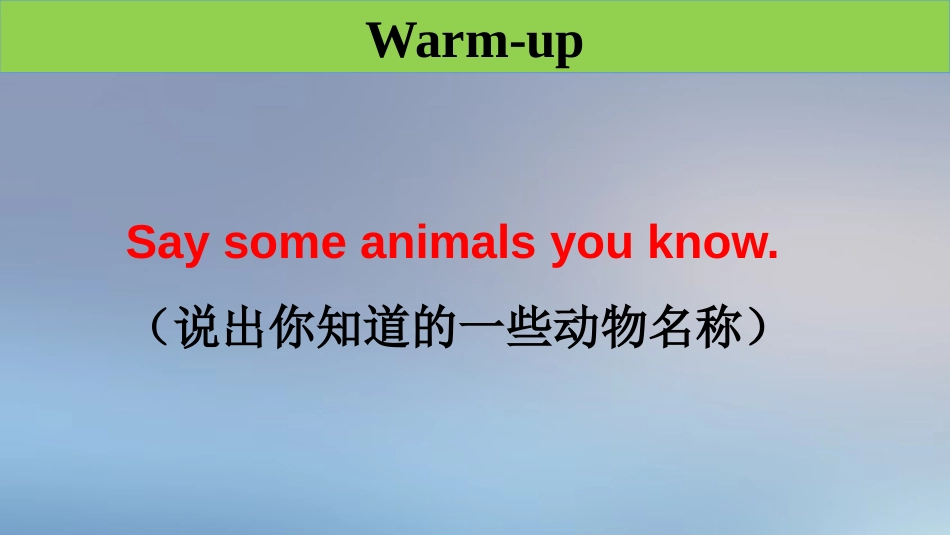 Warm-up

Say some animals you know.

（说出你知道的一些动物名称）